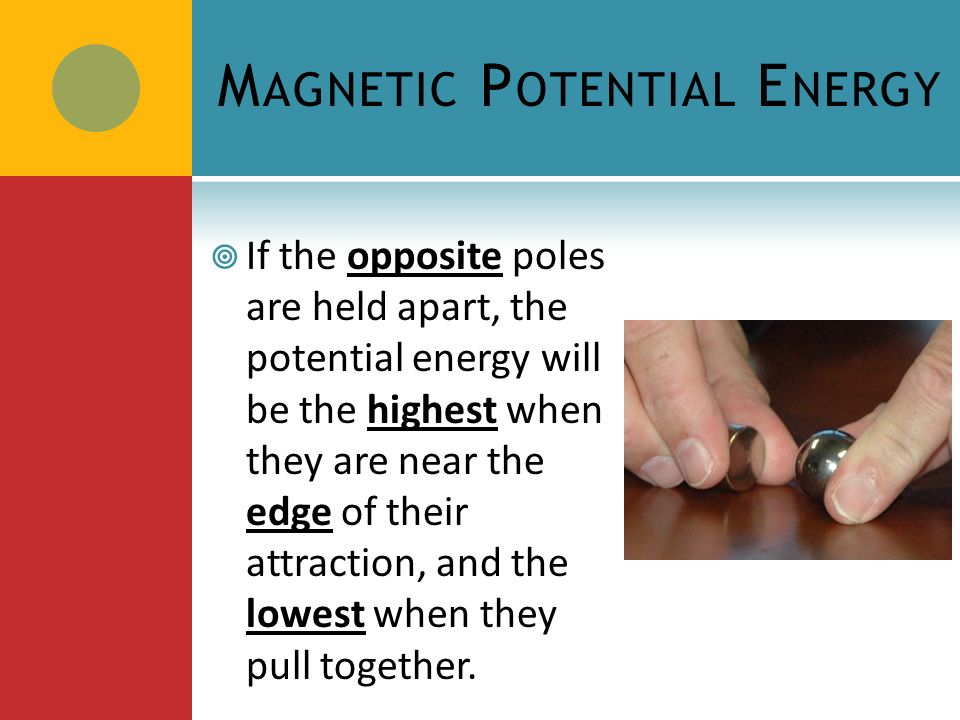 MAGNETIC POTENTIAL ENERGY

If the opposite poles are held apart, the potential energy will be the highest when they are near the edge of their attraction, and the lowest when they pull together.